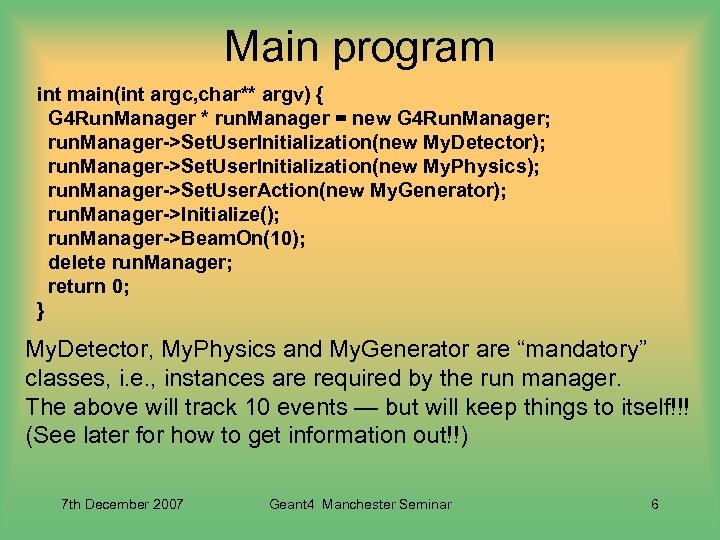 Main program

int main(int argc,char** argv) {
G4RunManager * runManager = new G4RunManager;
runManager->SetUserInitialization(new MyDetector);
runManager->SetUserInitialization(new MyPhysics);
runManager->SetUserAction(new MyGenerator);
runManager->Initialize();
runManager->BeamOn(10);
delete runManager;
return 0;
}

MyDetector, MyPhysics and MyGenerator are “mandatory” classes, i.e., instances are required by the run manager.
The above will track 10 events — but will keep things to itself!!!
(See later for how to get information out!!)

7th December 2007

Geant4 Manchester Seminar

6